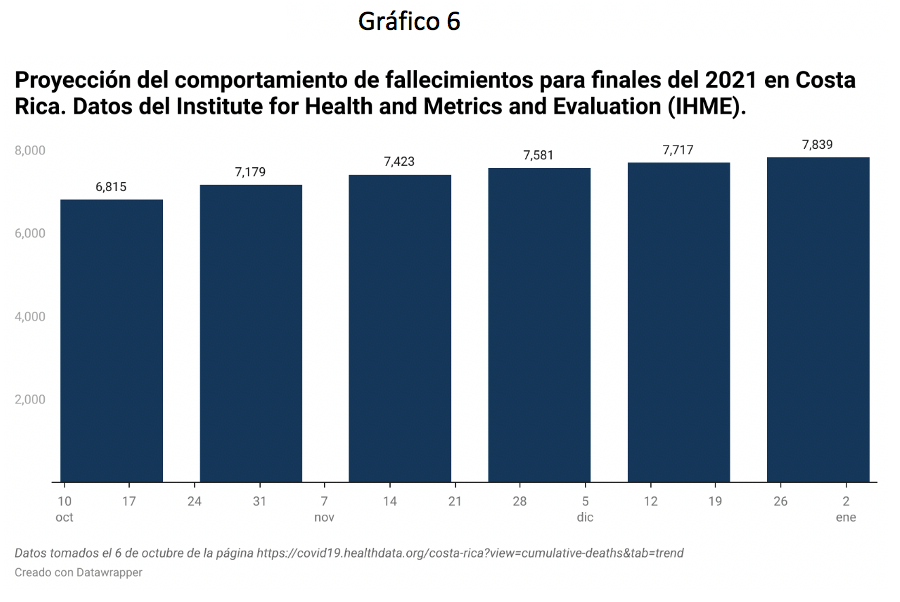 Gráfico 6

Proyección del comportamiento de fallecimientos para finales del 2021 en Costa Rica. Datos del Institute for Health and Metrics and Evaluation (IHME).

8,000
6,000
4,000
2,000

6,815
7,179
7,423
7,581
7,717
7,839

10 oct
17
24
31
7 nov
14
21
28
5 dic
12
19
26
2 ene

Datos tomados el 6 de octubre de la página https://covid19.healthdata.org/costa-rica?view=cumulative-deaths&tab=trend
Creado con Datawrapper